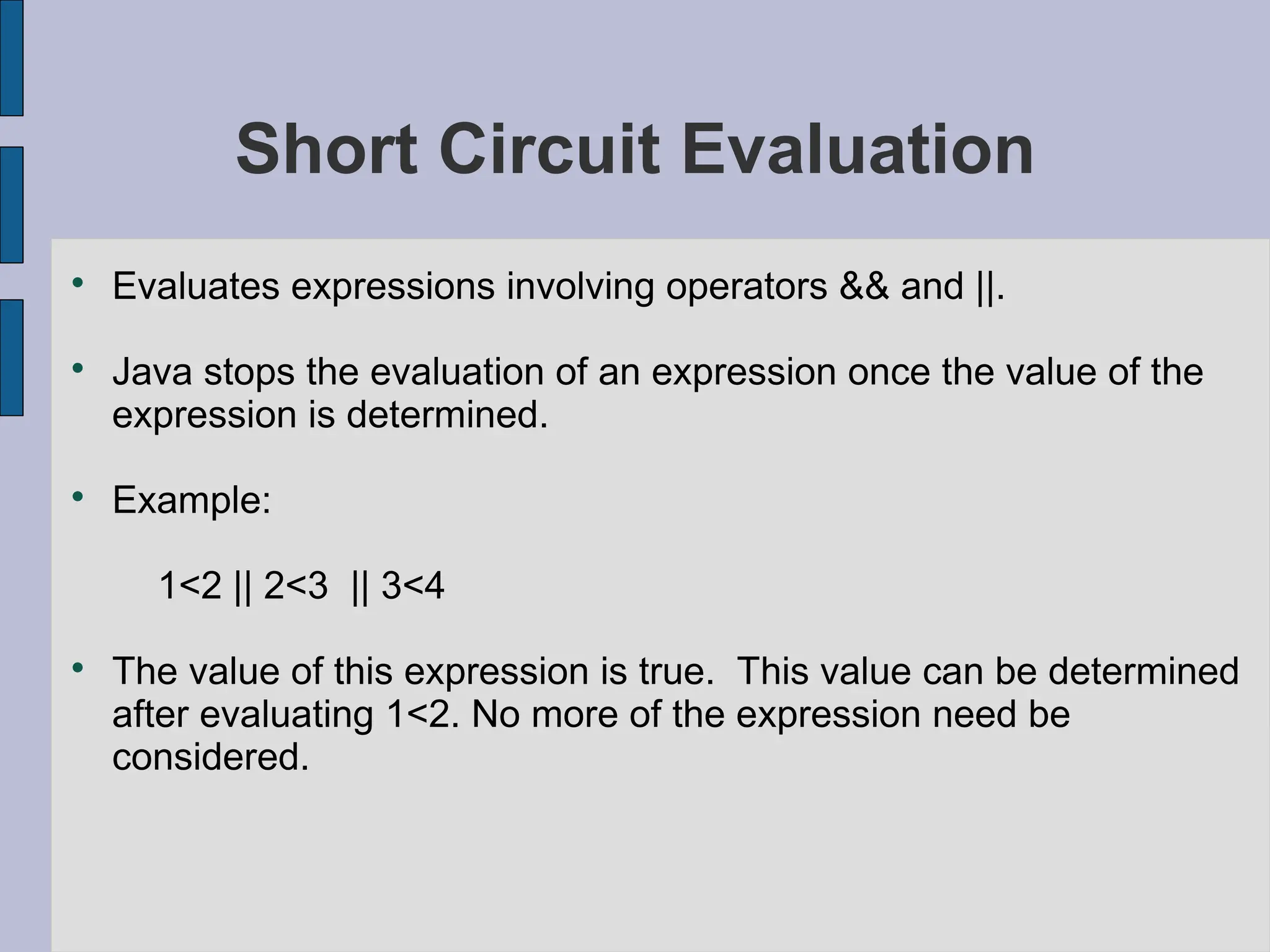 Short Circuit Evaluation

• Evaluates expressions involving operators && and ||.

• Java stops the evaluation of an expression once the value of the expression is determined.

• Example:

1<2 || 2<3 || 3<4

• The value of this expression is true. This value can be determined after evaluating 1<2. No more of the expression need be considered.